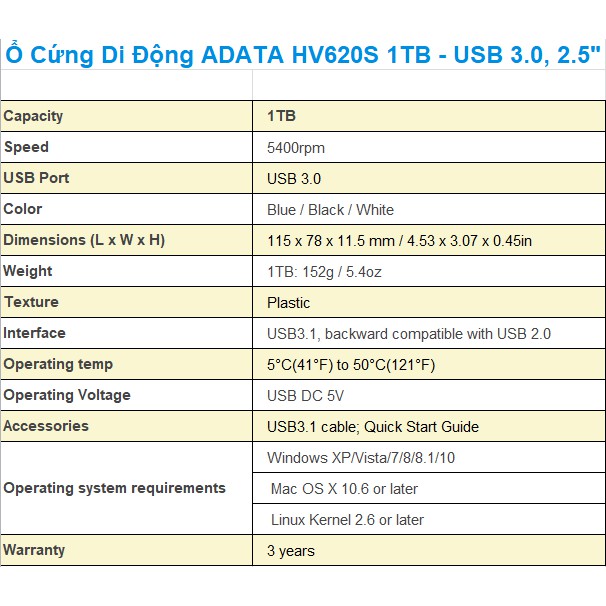 Ổ Cứng Di Động ADATA HV620S 1TB - USB 3.0, 2.5"

| | |
|---|---|
| Capacity | 1TB |
| Speed | 5400rpm |
| USB Port | USB 3.0 |
| Color | Blue / Black / White |
| Dimensions (L x W x H) | 115 x 78 x 11.5 mm / 4.53 x 3.07 x 0.45in |
| Weight | 1TB: 152g / 5.4oz |
| Texture | Plastic |
| Interface | USB3.1, backward compatible with USB 2.0 |
| Operating temp | 5°C(41°F) to 50°C(121°F) |
| Operating Voltage | USB DC 5V |
| Accessories | USB3.1 cable; Quick Start Guide |
| Operating system requirements | Windows XP/Vista/7/8/8.1/10 |
| | Mac OS X 10.6 or later |
| | Linux Kernel 2.6 or later |
| Warranty | 3 years |